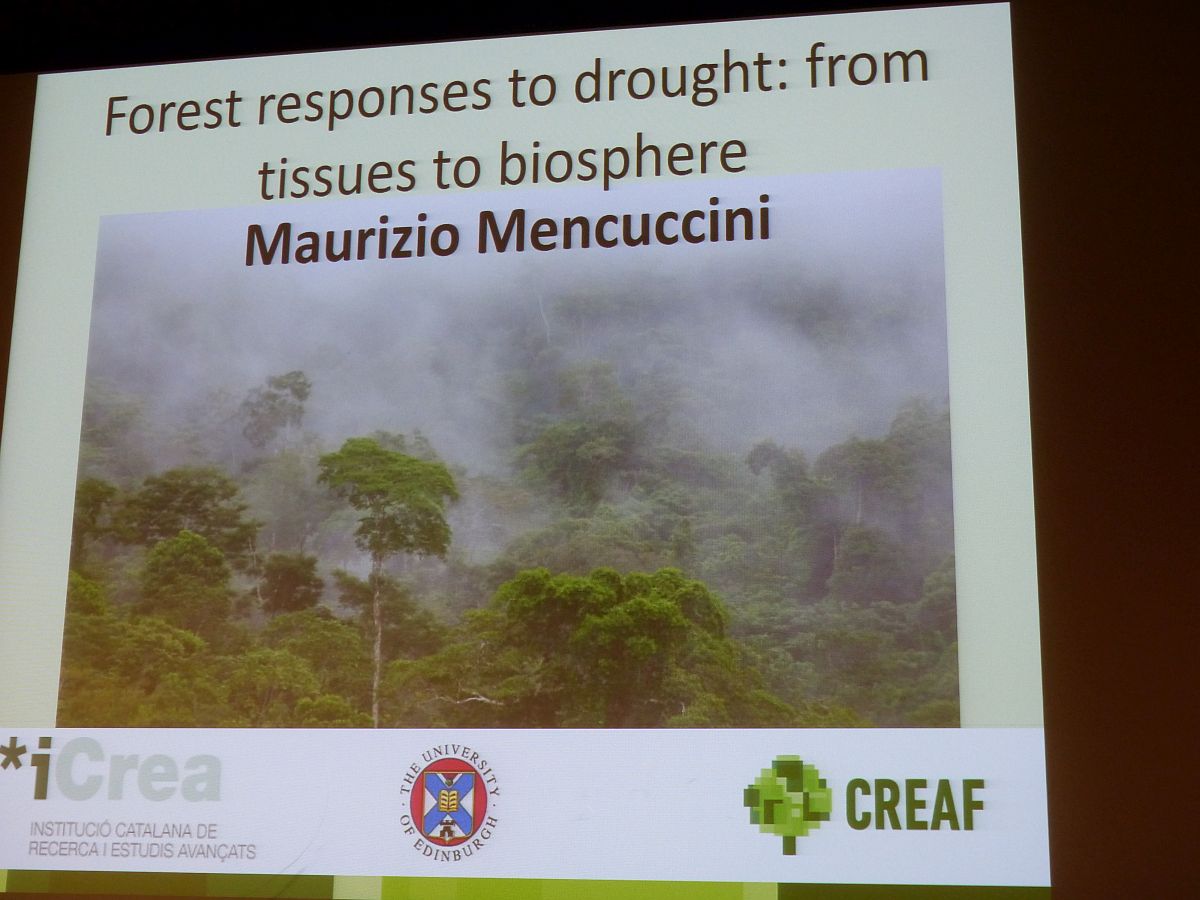 Forest responses to drought: from tissues to biosphere

Maurizio Mencuccini

*iCrea
INSTITUCIÓ CATALANA DE RECERCA I ESTUDIS AVANÇATS

THE UNIVERSITY OF EDINBURGH

CREAF